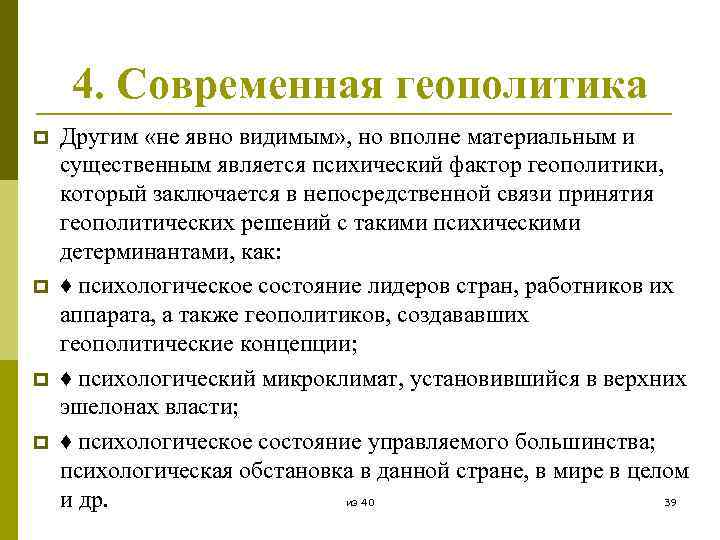 4. Современная геополитика

Другим «не явно видимым», но вполне материальным и существенным является психический фактор геополитики, который заключается в непосредственной связи принятия геополитических решений с такими психическими детерминантами, как:

♦ психологическое состояние лидеров стран, работников их аппарата, а также геополитиков, создававших геополитические концепции;

♦ психологический микроклимат, установившийся в верхних эшелонах власти;

♦ психологическое состояние управляемого большинства; психологическая обстановка в данной стране, в мире в целом и др.

из 40

39